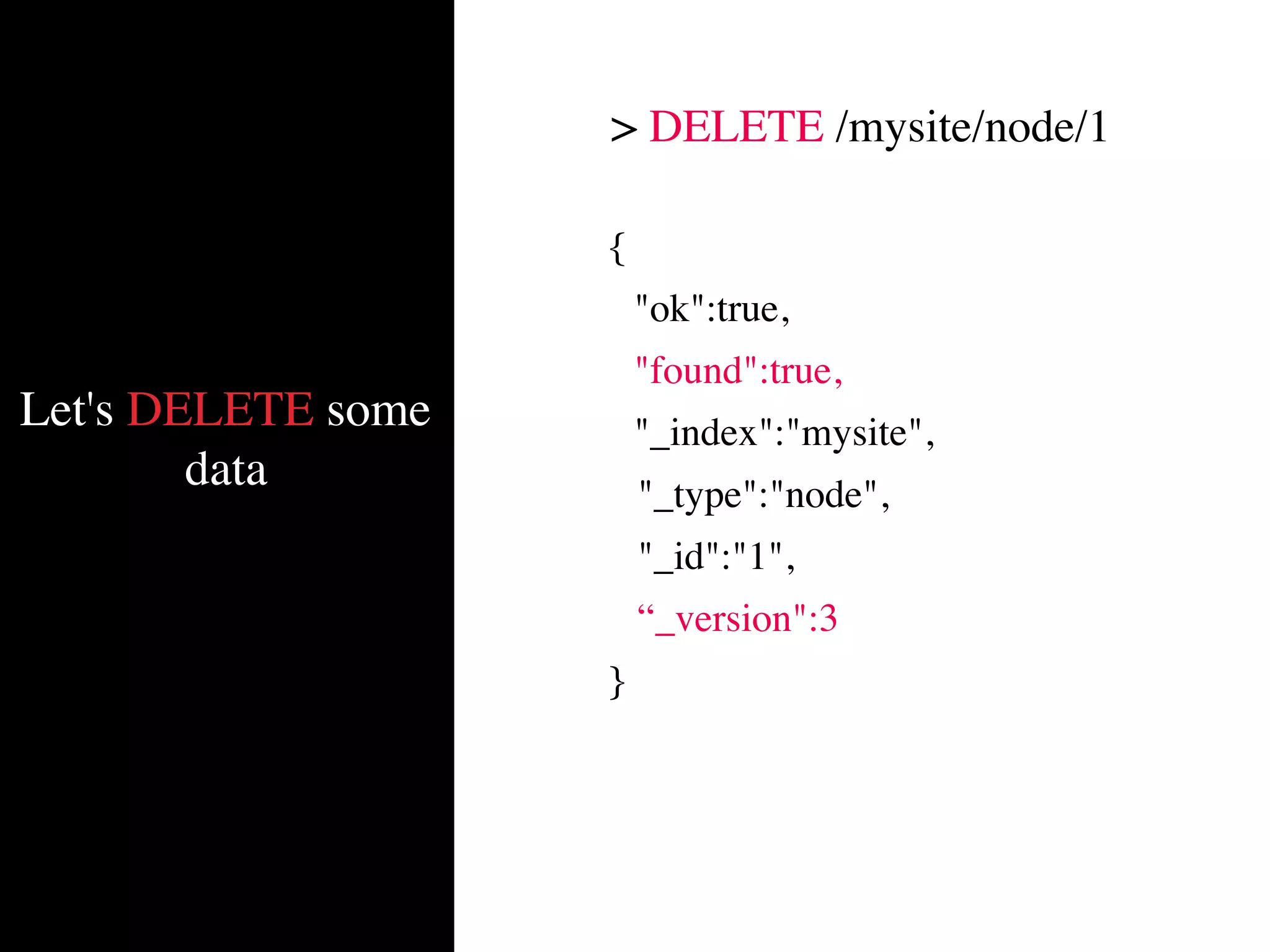 Let's DELETE some data

> DELETE /mysite/node/1

{
"ok":true,
"found":true,
"_index":"mysite",
"_type":"node",
"_id":"1",
“_version":3
}